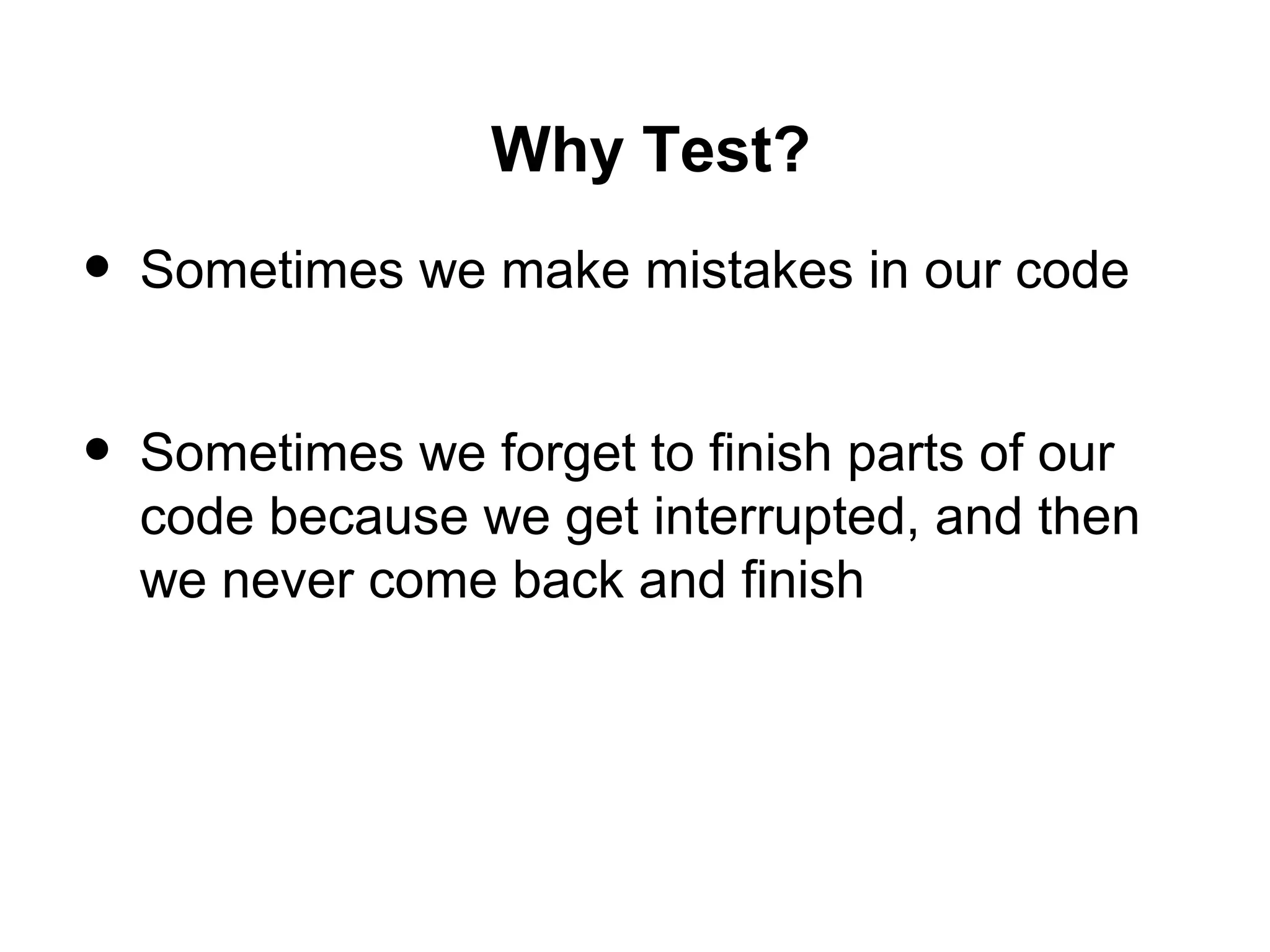 Why Test?

• Sometimes we make mistakes in our code

• Sometimes we forget to finish parts of our code because we get interrupted, and then we never come back and finish